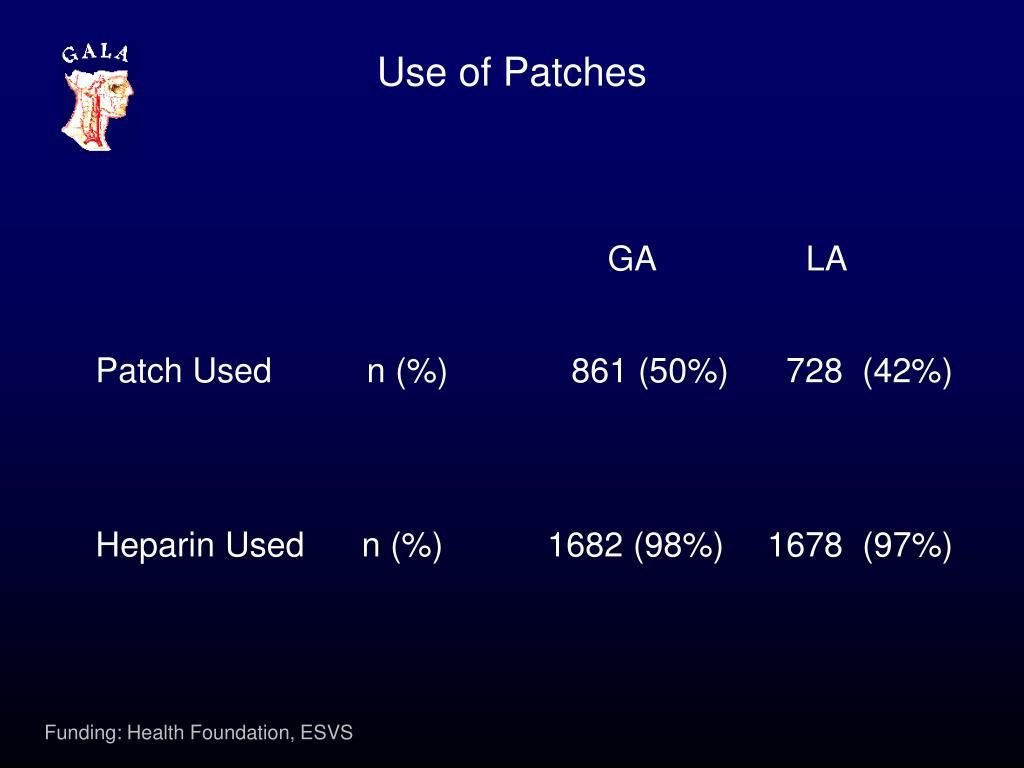 GALA

Use of Patches

| | | GA | LA |
|---|---|---|---|
| Patch Used | n (%) | 861 (50%) | 728 (42%) |
| Heparin Used | n (%) | 1682 (98%) | 1678 (97%) |

Funding: Health Foundation, ESVS